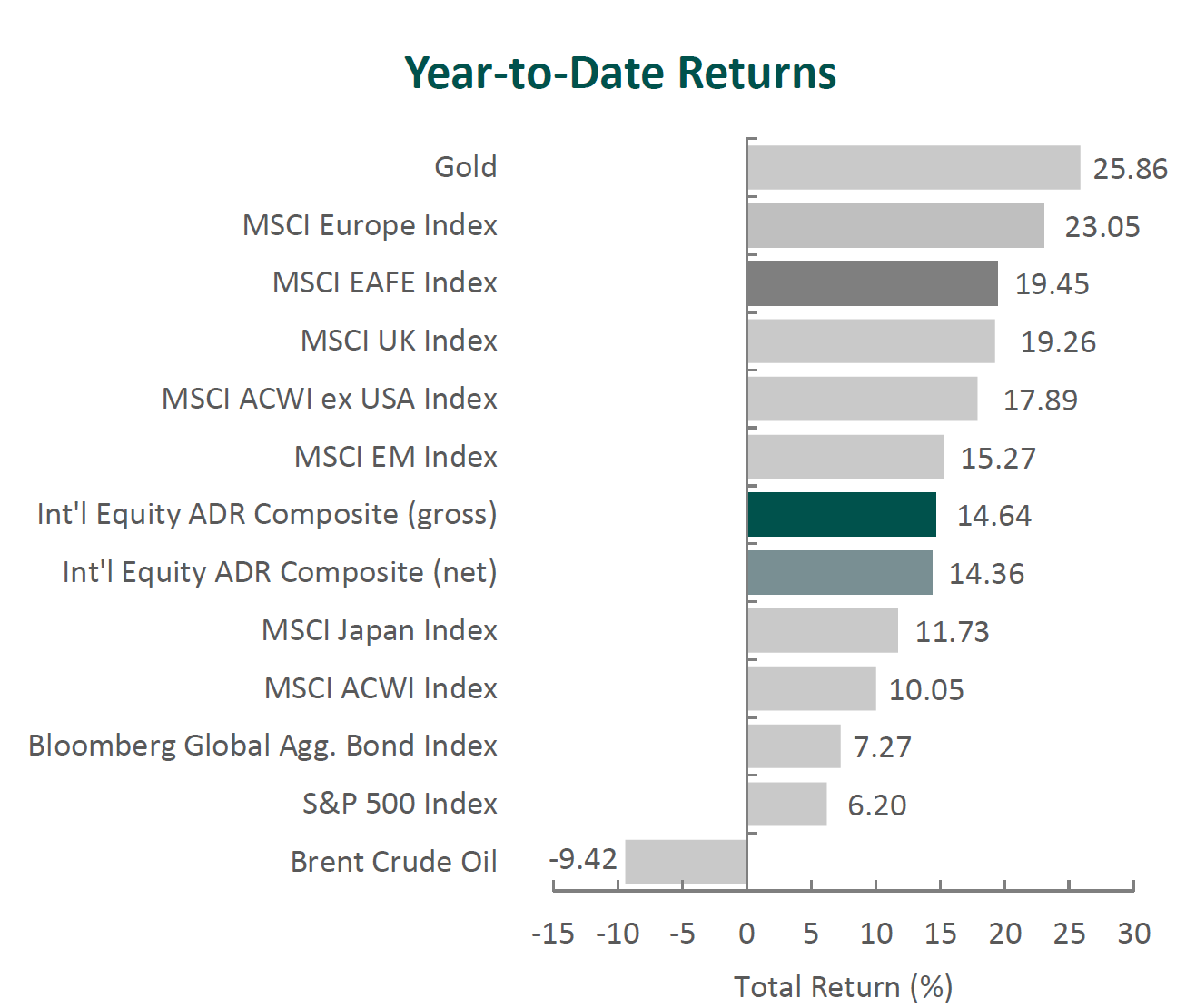 Year-to-Date Returns

Gold 25.86
MSCI Europe Index 23.05
MSCI EAFE Index 19.45
MSCI UK Index 19.26
MSCI ACWI ex USA Index 17.89
MSCI EM Index 15.27
Int'l Equity ADR Composite (gross) 14.64
Int'l Equity ADR Composite (net) 14.36
MSCI Japan Index 11.73
MSCI ACWI Index 10.05
Bloomberg Global Agg. Bond Index 7.27
S&P 500 Index 6.20
Brent Crude Oil -9.42

-15 -10 -5 0 5 10 15 20 25 30

Total Return (%)